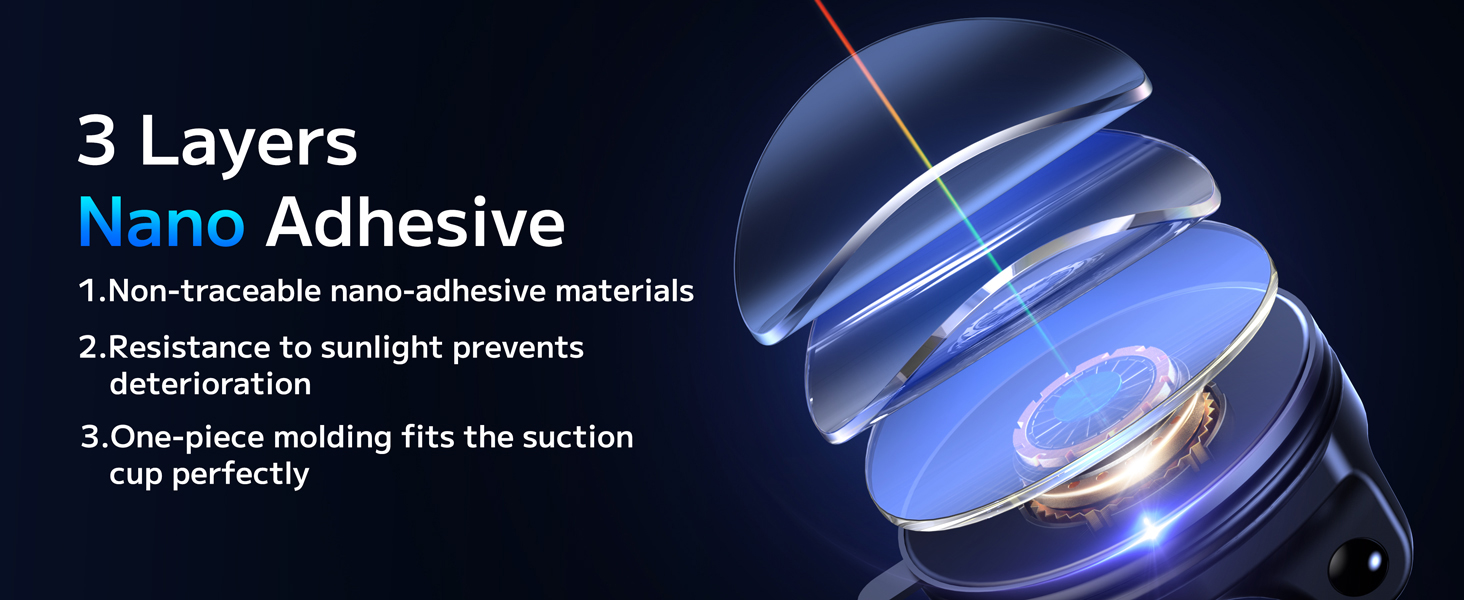 3 Layers
Nano Adhesive

1.Non-traceable nano-adhesive materials

2.Resistance to sunlight prevents deterioration

3.One-piece molding fits the suction cup perfectly